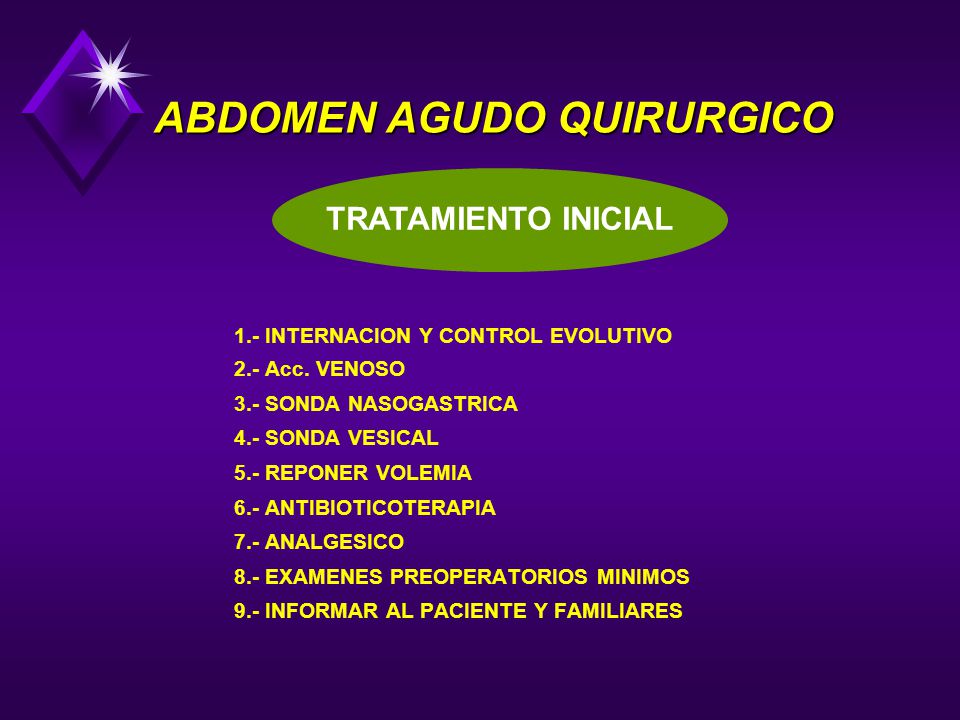 ABDOMEN AGUDO QUIRURGICO

TRATAMIENTO INICIAL

1.- INTERNACION Y CONTROL EVOLUTIVO
2.- Acc. VENOSO
3.- SONDA NASOGASTRICA
4.- SONDA VESICAL
5.- REPONER VOLEMIA
6.- ANTIBIOTICOTERAPIA
7.- ANALGESICO
8.- EXAMENES PREOPERATORIOS MINIMOS
9.- INFORMAR AL PACIENTE Y FAMILIARES